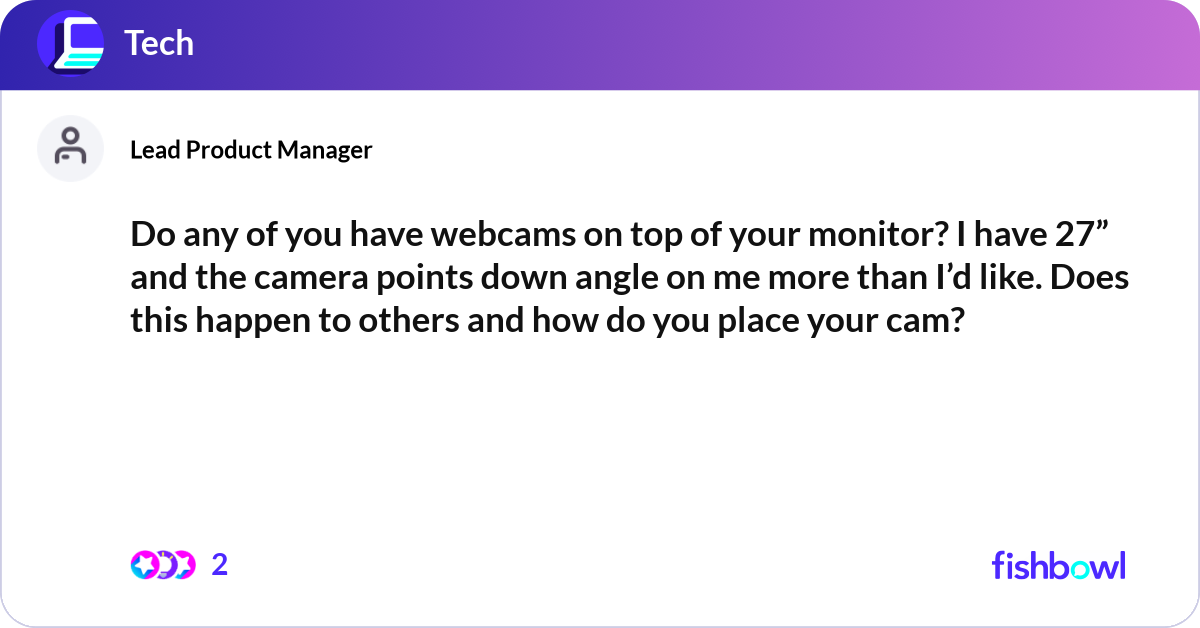 Tech

Lead Product Manager

Do any of you have webcams on top of your monitor? I have 27” and the camera points down angle on me more than I’d like. Does this happen to others and how do you place your cam?

2

fishbowl